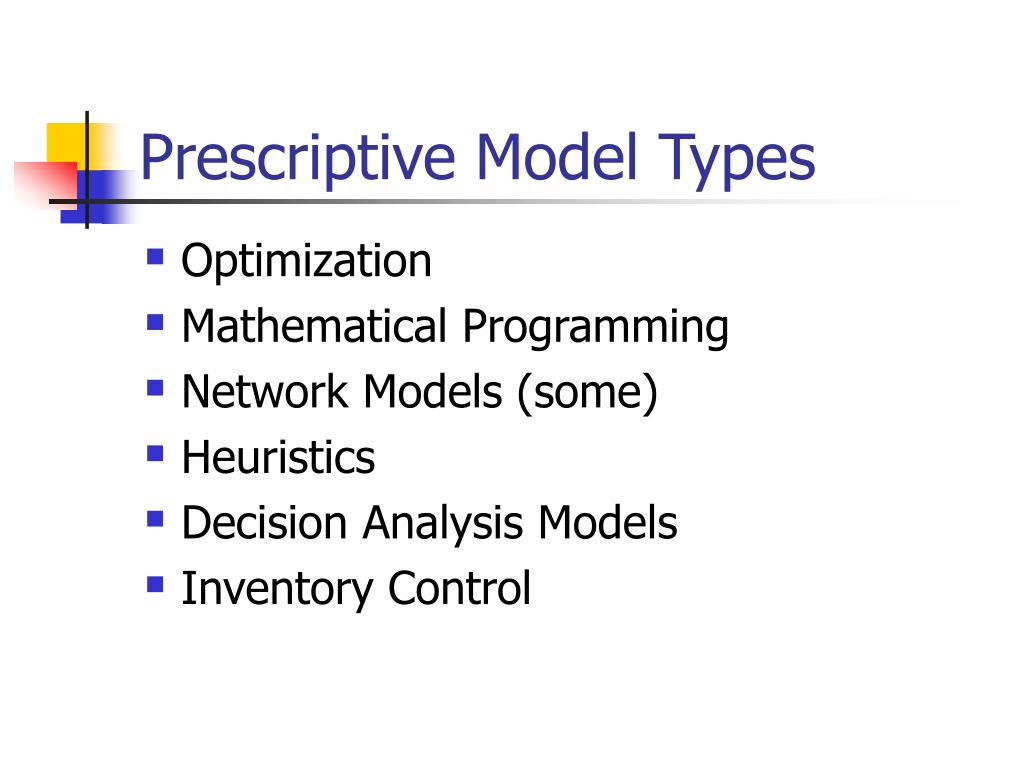 Prescriptive Model Types

- Optimization
- Mathematical Programming
- Network Models (some)
- Heuristics
- Decision Analysis Models
- Inventory Control